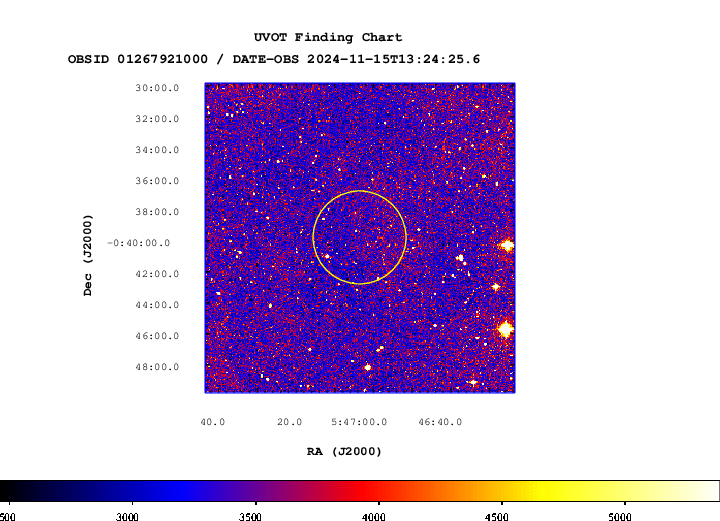 UVOT Finding Chart
OBSID 01267921000 / DATE-OBS 2024-11-15T13:24:25.6

30:00.0
32:00.0
34:00.0
36:00.0
38:00.0
-0:40:00.0
42:00.0
44:00.0
46:00.0
48:00.0

Dec (J2000)

40.0
20.0
5:47:00.0
46:40.0

RA (J2000)

500
3000
3500
4000
4500
5000